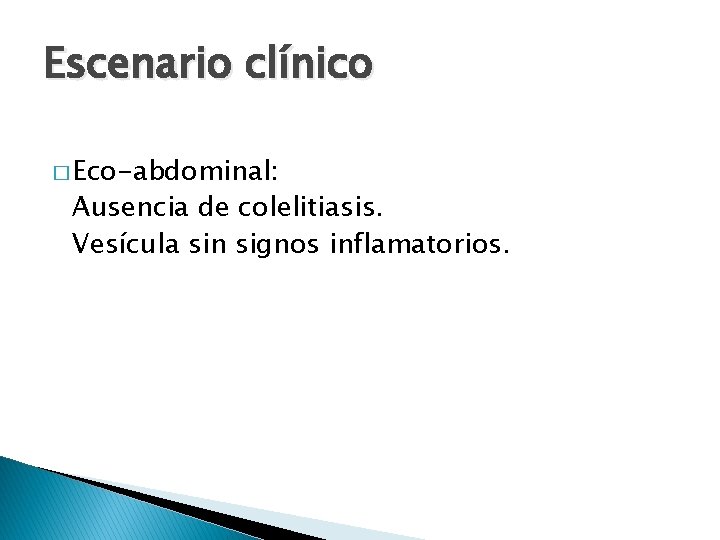 Escenario clínico

□ Eco-abdominal:
Ausencia de colelitiasis.
Vesícula sin signos inflamatorios.